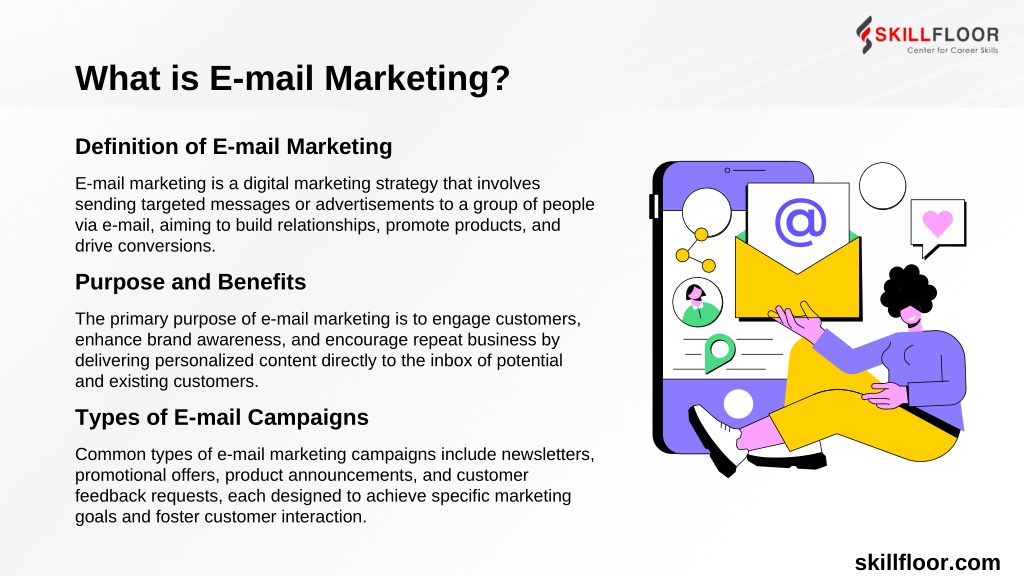 SKILLFLOOR
Center for Career Skills

What is E-mail Marketing?

Definition of E-mail Marketing

E-mail marketing is a digital marketing strategy that involves sending targeted messages or advertisements to a group of people via e-mail, aiming to build relationships, promote products, and drive conversions.

Purpose and Benefits

The primary purpose of e-mail marketing is to engage customers, enhance brand awareness, and encourage repeat business by delivering personalized content directly to the inbox of potential and existing customers.

Types of E-mail Campaigns

Common types of e-mail marketing campaigns include newsletters, promotional offers, product announcements, and customer feedback requests, each designed to achieve specific marketing goals and foster customer interaction.

@

skillfloor.com